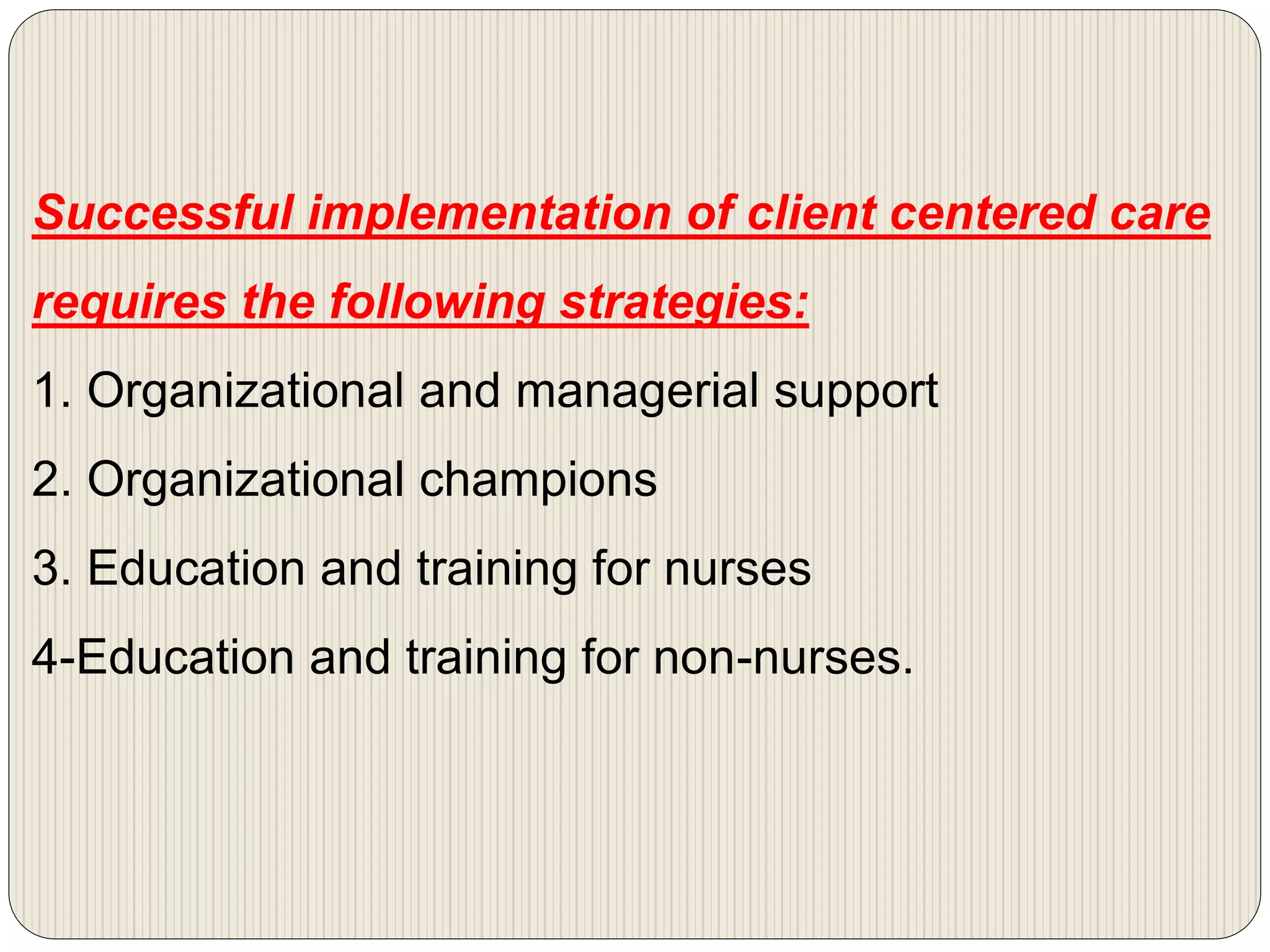 Successful implementation of client centered care requires the following strategies:

1. Organizational and managerial support

2. Organizational champions

3. Education and training for nurses

4-Education and training for non-nurses.